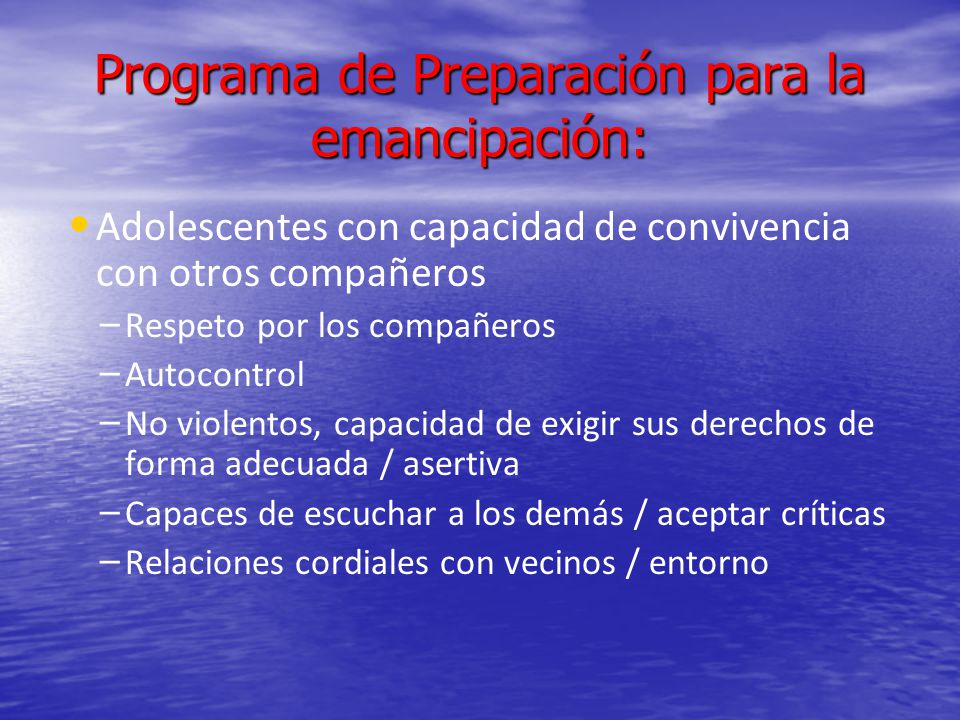 Programa de Preparación para la emancipación:

• Adolescentes con capacidad de convivencia con otros compañeros
– Respeto por los compañeros
– Autocontrol
– No violentos, capacidad de exigir sus derechos de forma adecuada / asertiva
– Capaces de escuchar a los demás / aceptar críticas
– Relaciones cordiales con vecinos / entorno